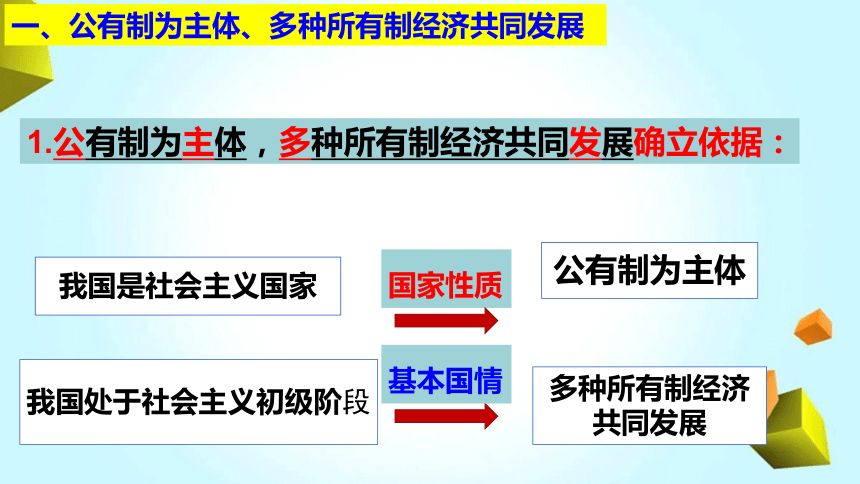 一、公有制为主体、多种所有制经济共同发展

1.公有制为主体，多种所有制经济共同发展确立依据：

我国是社会主义国家

国家性质

公有制为主体

我国处于社会主义初级阶段

基本国情

多种所有制经济共同发展